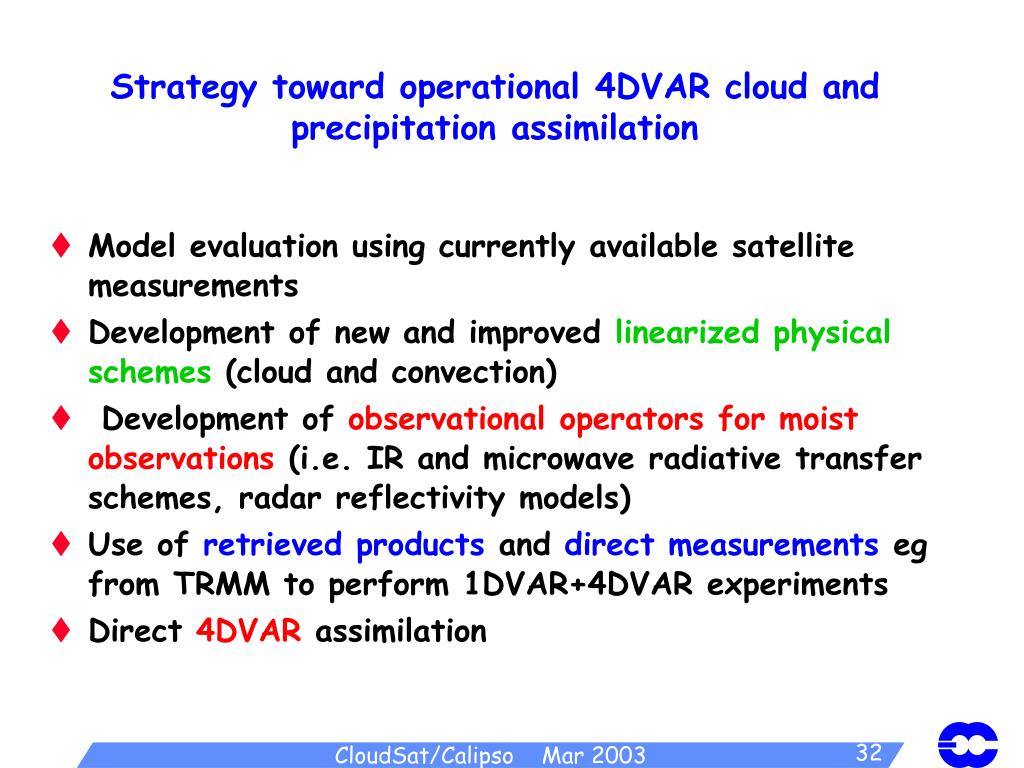 Strategy toward operational 4DVAR cloud and precipitation assimilation

♦ Model evaluation using currently available satellite measurements

♦ Development of new and improved linearized physical schemes (cloud and convection)

♦ Development of observational operators for moist observations (i.e. IR and microwave radiative transfer schemes, radar reflectivity models)

♦ Use of retrieved products and direct measurements eg from TRMM to perform 1DVAR+4DVAR experiments

♦ Direct 4DVAR assimilation

CloudSat/Calipso Mar 2003

32